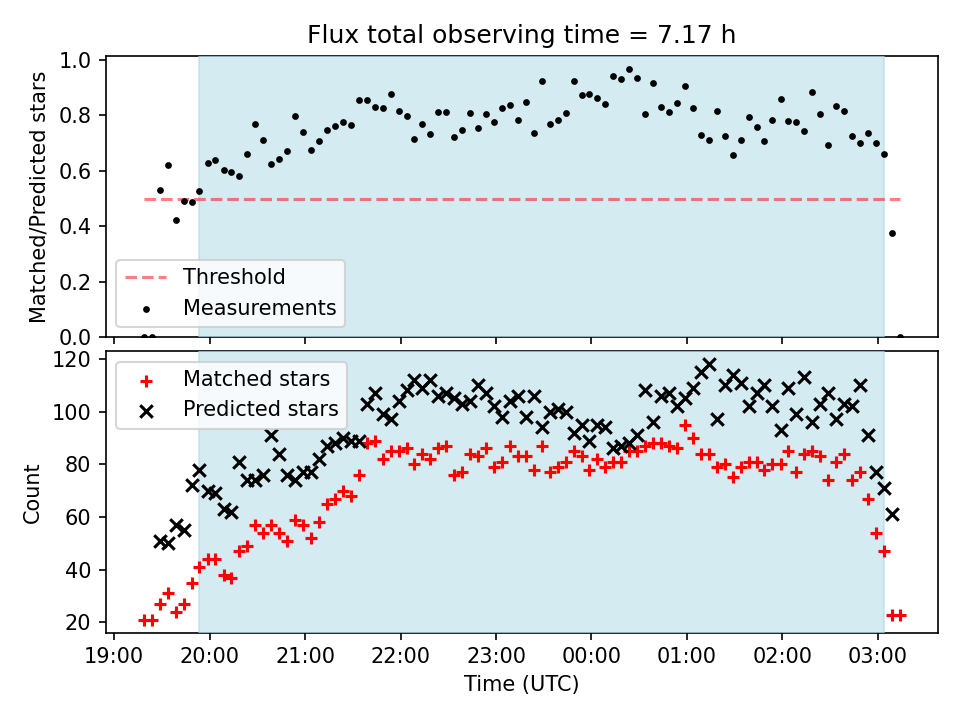 Flux total observing time = 7.17 h

Matched/Predicted stars

1.0
0.8
0.6
0.4
0.2
0.0

Threshold
Measurements

Count

120
100
80
60
40
20

Matched stars
Predicted stars

19:00 20:00 21:00 22:00 23:00 00:00 01:00 02:00 03:00

Time (UTC)